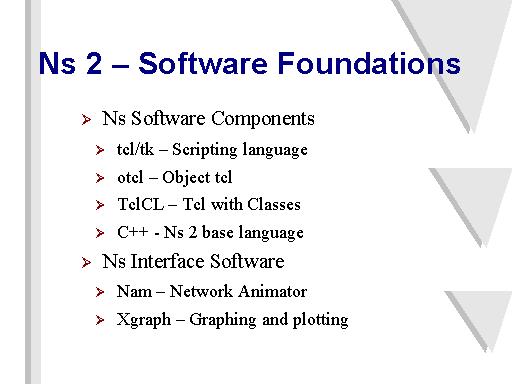 Ns 2 – Software Foundations

➢ Ns Software Components

➢ tcl/tk – Scripting language

➢ otcl – Object tcl

➢ TclCL – Tcl with Classes

➢ C++ - Ns 2 base language

➢ Ns Interface Software

➢ Nam – Network Animator

➢ Xgraph – Graphing and plotting